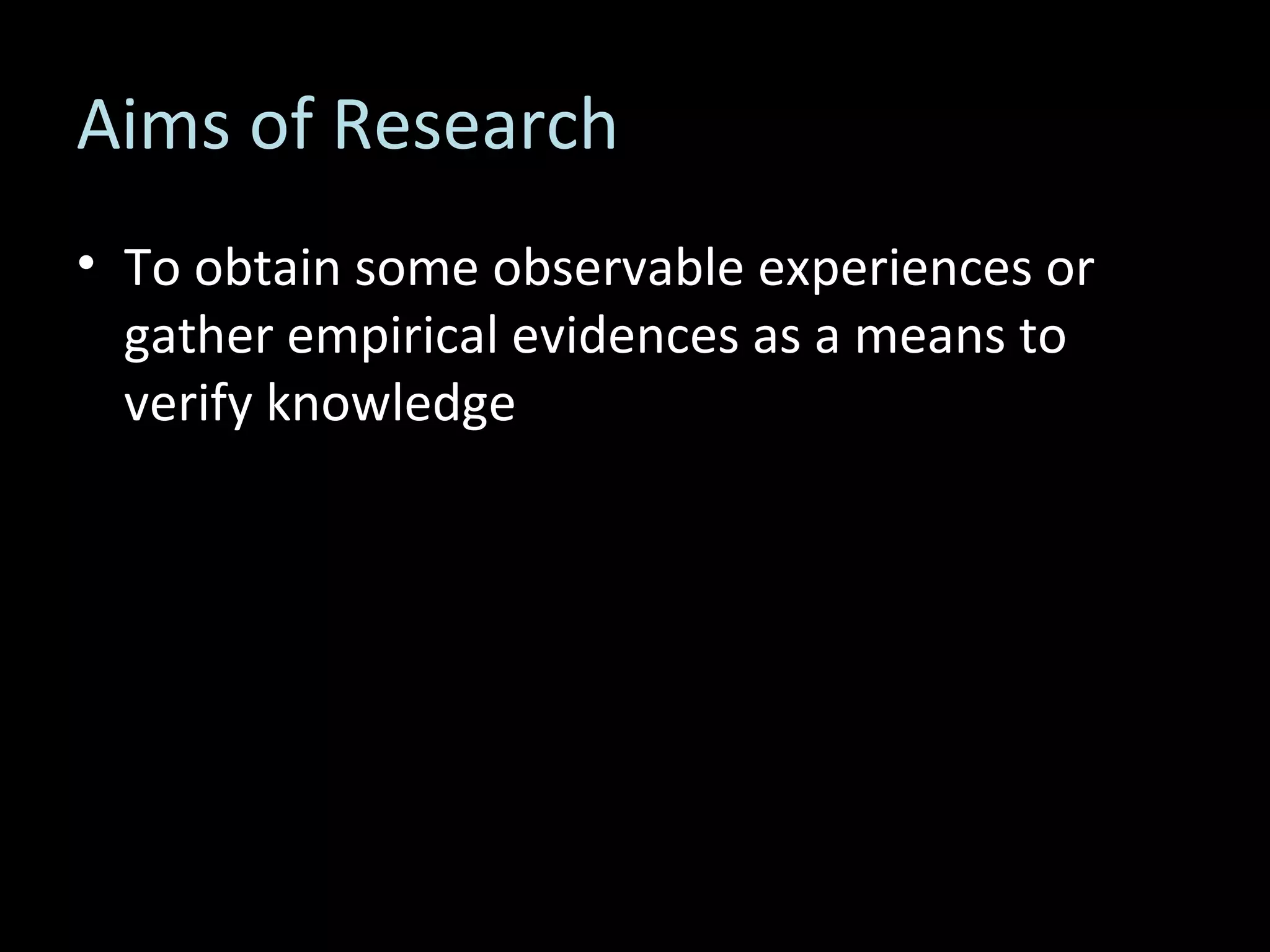 Aims of Research

• To obtain some observable experiences or gather empirical evidences as a means to verify knowledge